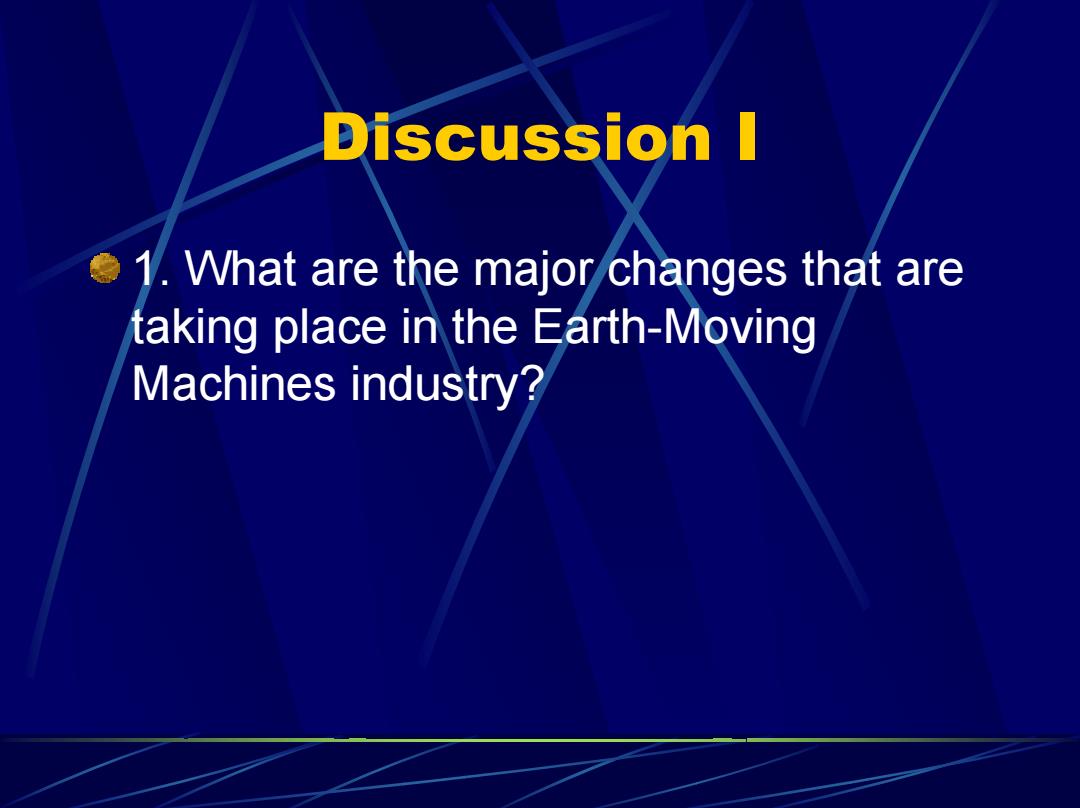 Discussion I

1. What are the major changes that are taking place in the Earth-Moving Machines industry?